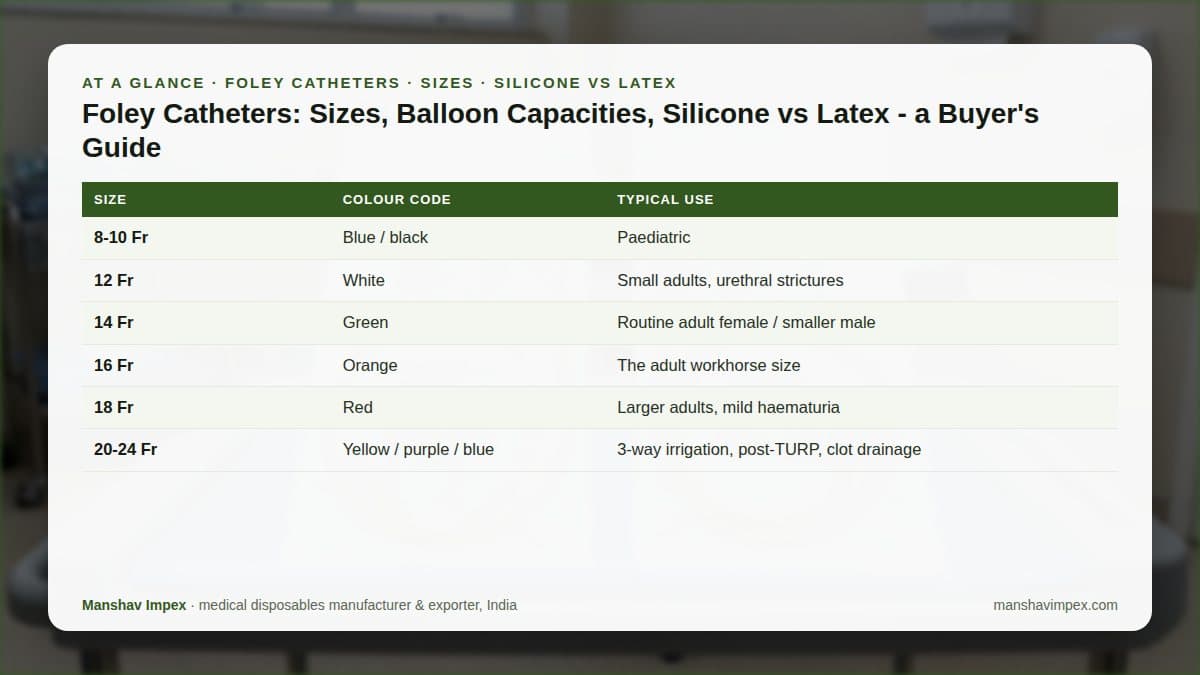 AT A GLANCE · FOLEY CATHETERS · SIZES · SILICONE VS LATEX

Foley Catheters: Sizes, Balloon Capacities, Silicone vs Latex - a Buyer's Guide

| SIZE | COLOUR CODE | TYPICAL USE |
|---|---|---|
| 8-10 Fr | Blue / black | Paediatric |
| 12 Fr | White | Small adults, urethral strictures |
| 14 Fr | Green | Routine adult female / smaller male |
| 16 Fr | Orange | The adult workhorse size |
| 18 Fr | Red | Larger adults, mild haematuria |
| 20-24 Fr | Yellow / purple / blue | 3-way irrigation, post-TURP, clot drainage |

Manshav Impex · medical disposables manufacturer & exporter, India

manshavimpex.com